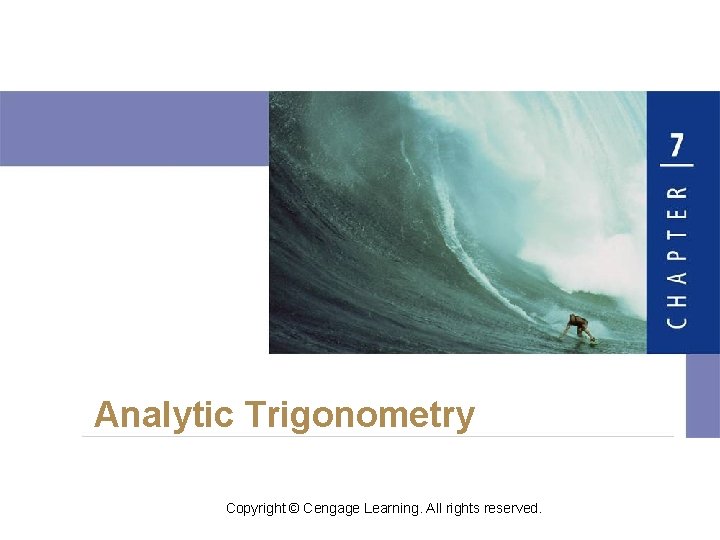 CHAPTER 7

Analytic Trigonometry

Copyright © Cengage Learning. All rights reserved.